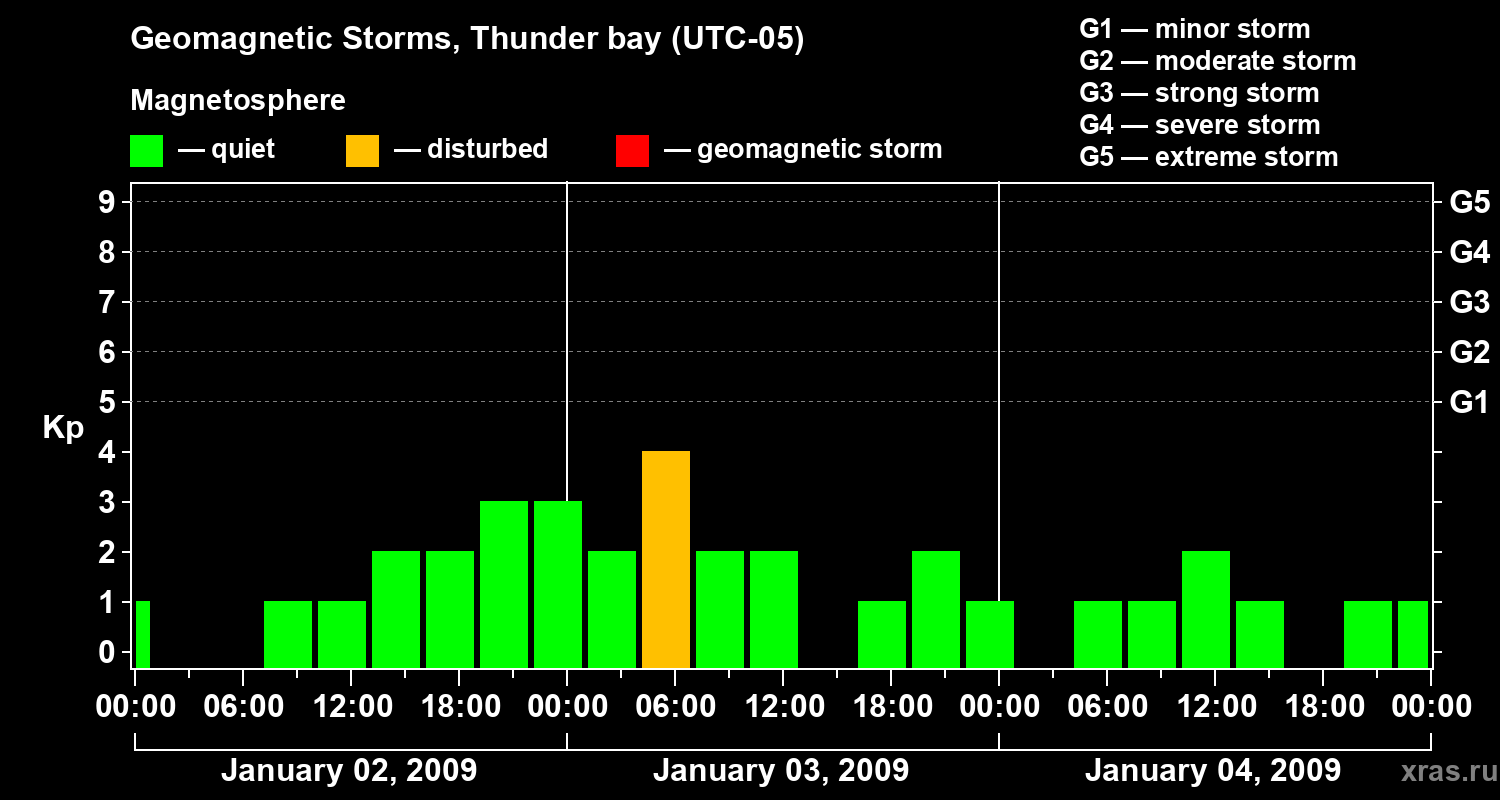 Geomagnetic Storms, Thunder bay (UTC-05)

Magnetosphere

— quiet — disturbed — geomagnetic storm

G1 — minor storm
G2 — moderate storm
G3 — strong storm
G4 — severe storm
G5 — extreme storm

Kp

9
8
7
6
5
4
3
2
1
0

G5
G4
G3
G2
G1

00:00 06:00 12:00 18:00 00:00 06:00 12:00 18:00 00:00 06:00 12:00 18:00 00:00

January 02, 2009
January 03, 2009
January 04, 2009

xras.ru